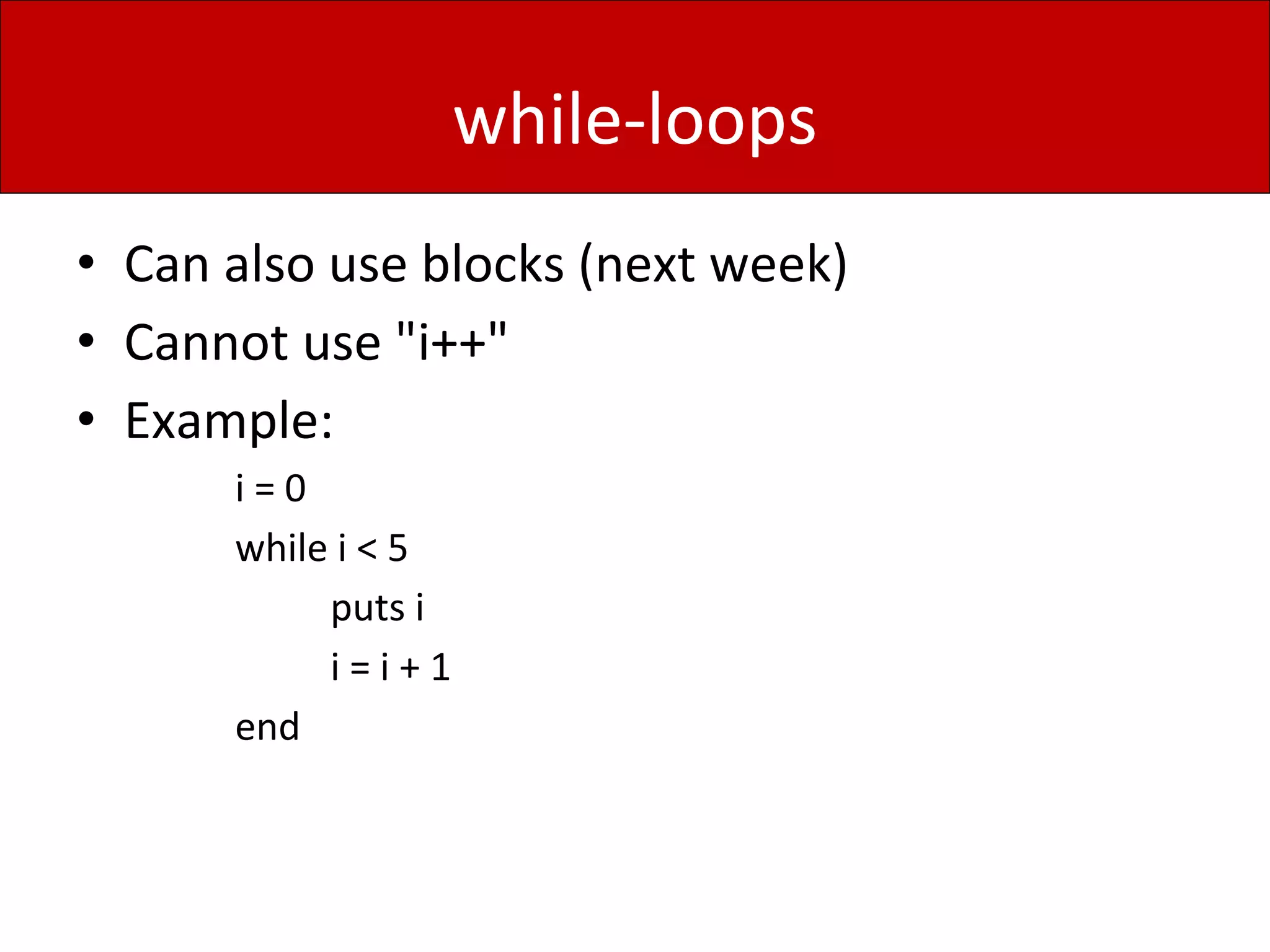 while-loops

• Can also use blocks (next week)
• Cannot use "i++"
• Example:

i = 0
while i < 5
puts i
i = i + 1
end